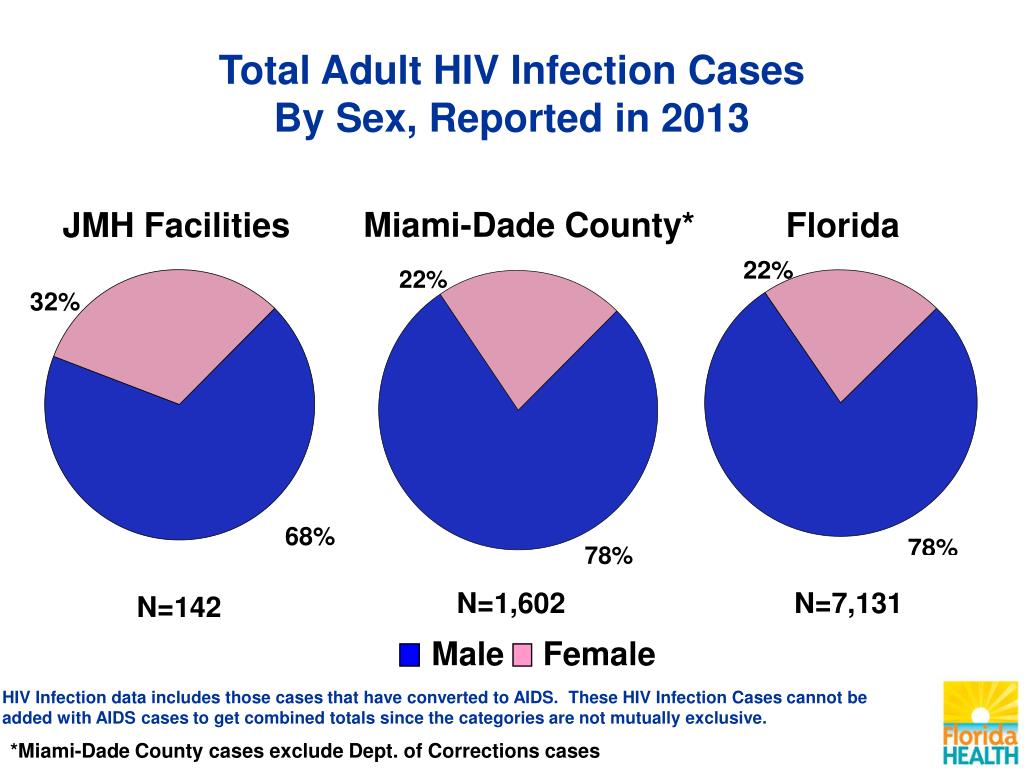 Total Adult HIV Infection Cases
By Sex, Reported in 2013

JMH Facilities

32%

68%

N=142

Miami-Dade County*

22%

78%

N=1,602

Florida

22%

78%

N=7,131

Male Female

HIV Infection data includes those cases that have converted to AIDS. These HIV Infection Cases cannot be added with AIDS cases to get combined totals since the categories are not mutually exclusive.

*Miami-Dade County cases exclude Dept. of Corrections cases

Florida HEALTH